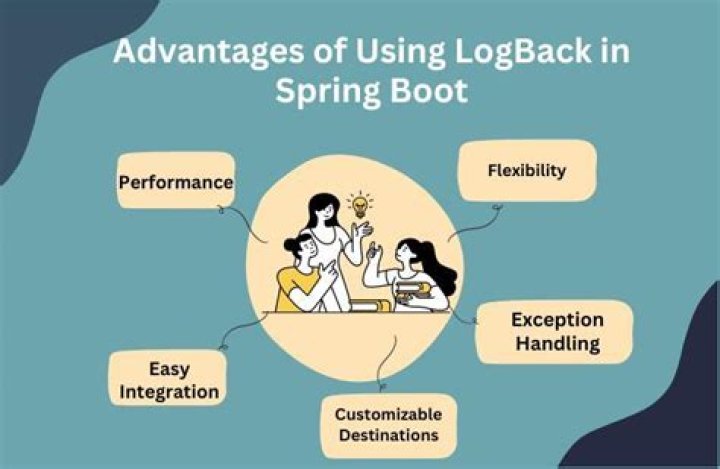 Advantages of Using LogBack in Spring Boot

Performance

Flexibility

Exception Handling

Easy Integration

Customizable Destinations